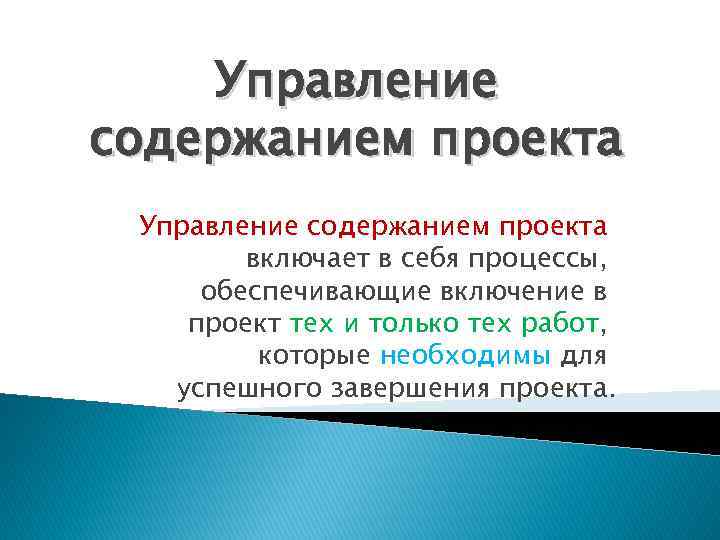 Управление содержанием проекта

Управление содержанием проекта включает в себя процессы, обеспечивающие включение в проект тех и только тех работ, которые необходимы для успешного завершения проекта.